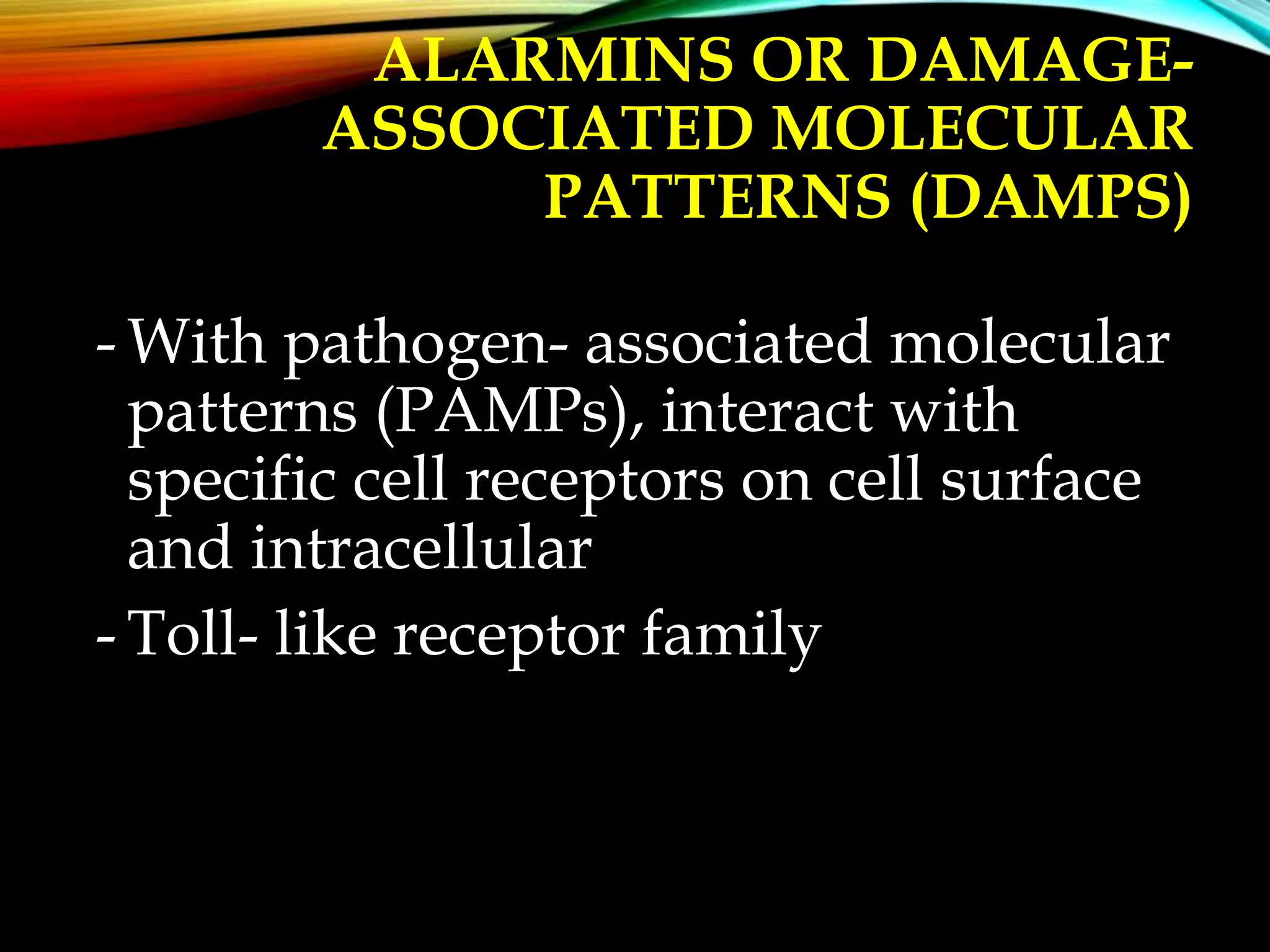 ALARMINS OR DAMAGE-ASSOCIATED MOLECULAR PATTERNS (DAMPS)

- With pathogen- associated molecular patterns (PAMPs), interact with specific cell receptors on cell surface and intracellular

- Toll- like receptor family